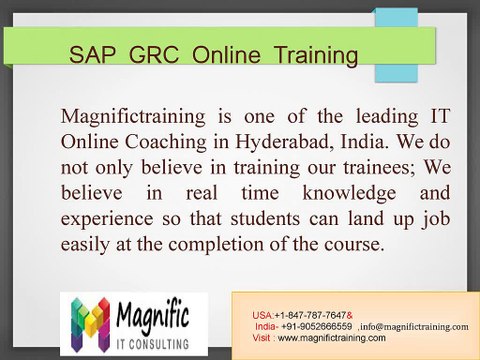 SAP GRC Online Training

Magnifictraining is one of the leading IT Online Coaching in Hyderabad, India. We do not only believe in training our trainees; We believe in real time knowledge and experience so that students can land up job easily at the completion of the course.

Magnific
IT CONSULTING

USA:+1-847-787-7647&
India- +91-9052666559 ,info@magnifictraining.com
Visit : www.magnifictraining.com